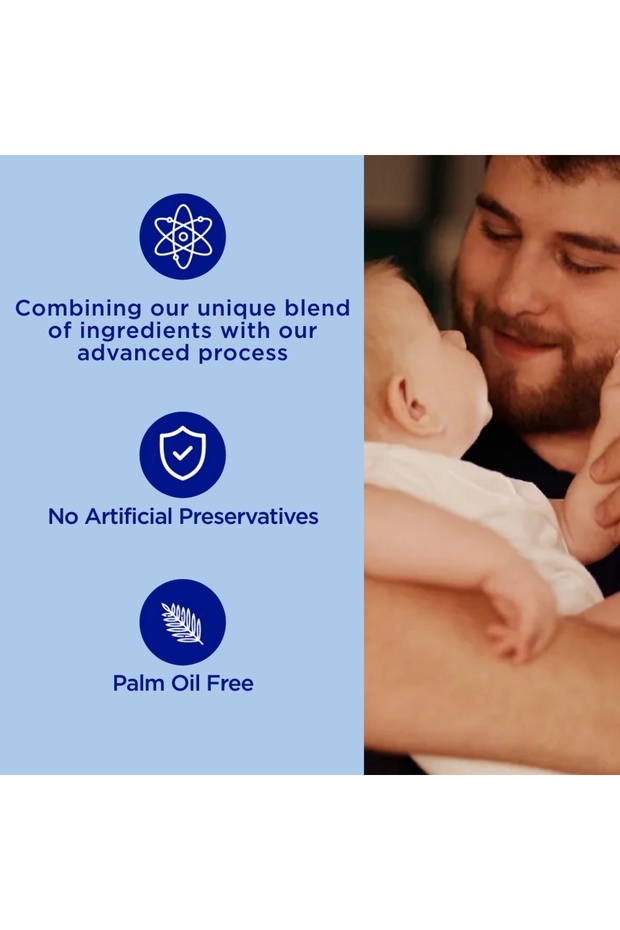 Combining our unique blend of ingredients with our advanced process

No Artificial Preservatives

Palm Oil Free